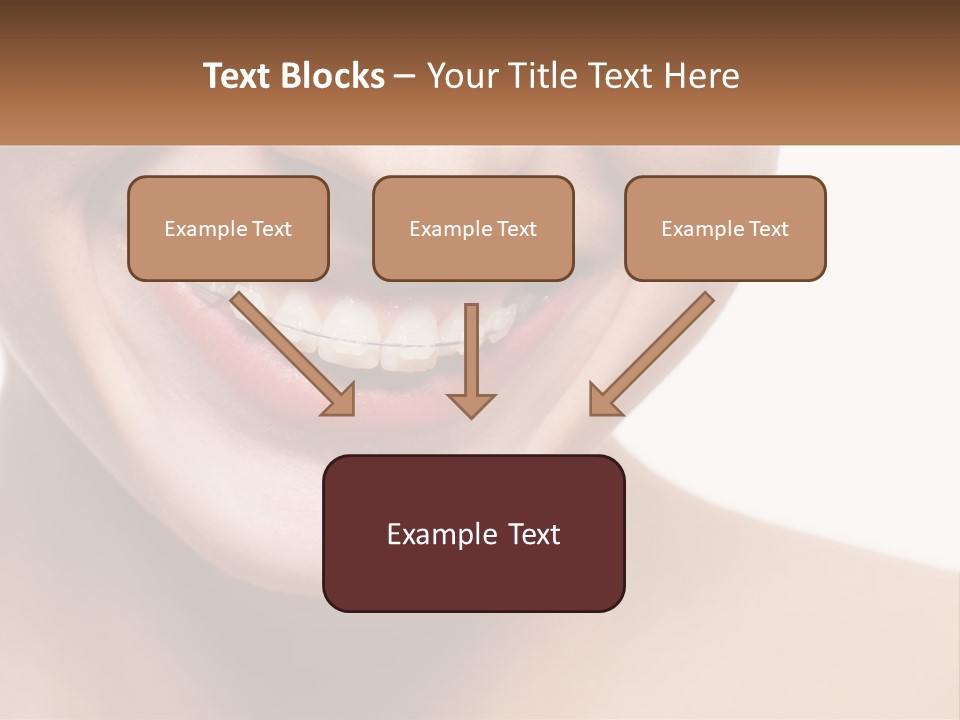 Text Blocks – Your Title Text Here

Example Text

Example Text

Example Text

Example Text